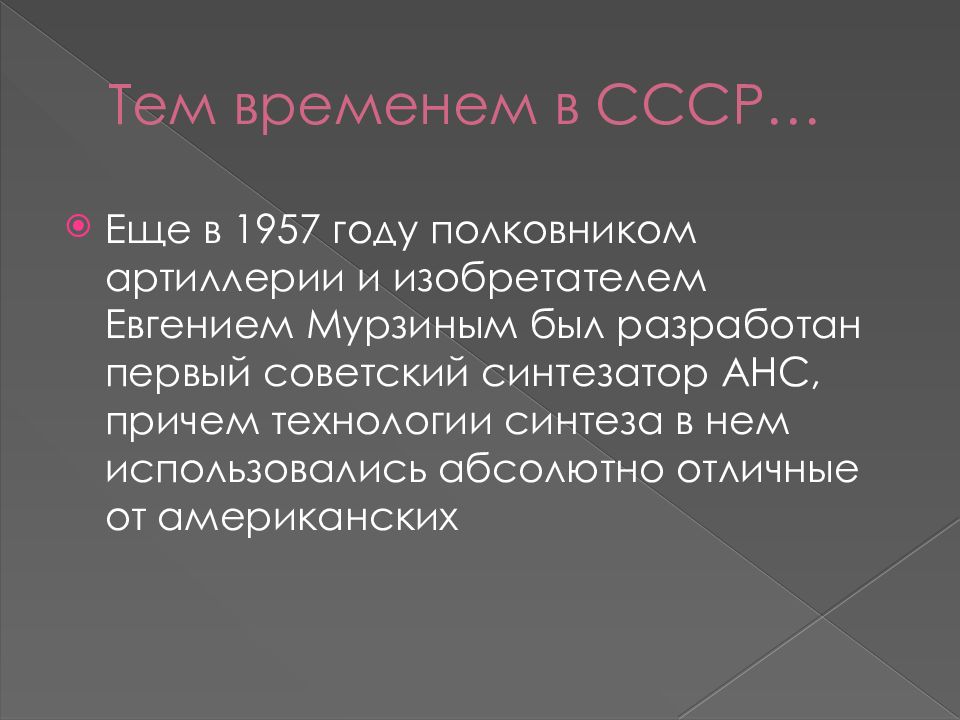 Тем временем в СССР…

Еще в 1957 году полковником артиллерии и изобретателем Евгением Мурзиным был разработан первый советский синтезатор АНС, причем технологии синтеза в нем использовались абсолютно отличные от американских